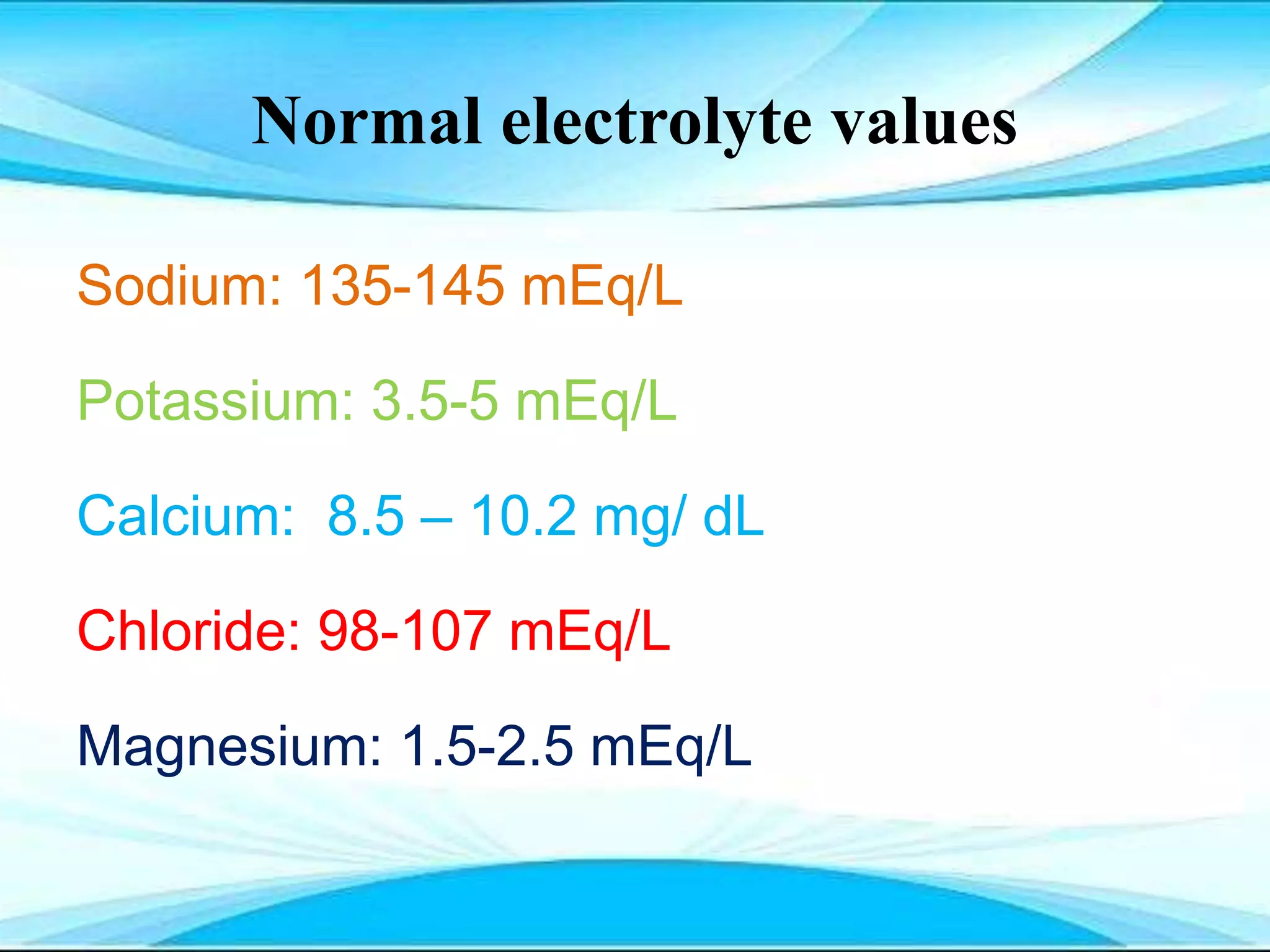 Normal electrolyte values

Sodium: 135-145 mEq/L

Potassium: 3.5-5 mEq/L

Calcium: 8.5 – 10.2 mg/ dL

Chloride: 98-107 mEq/L

Magnesium: 1.5-2.5 mEq/L